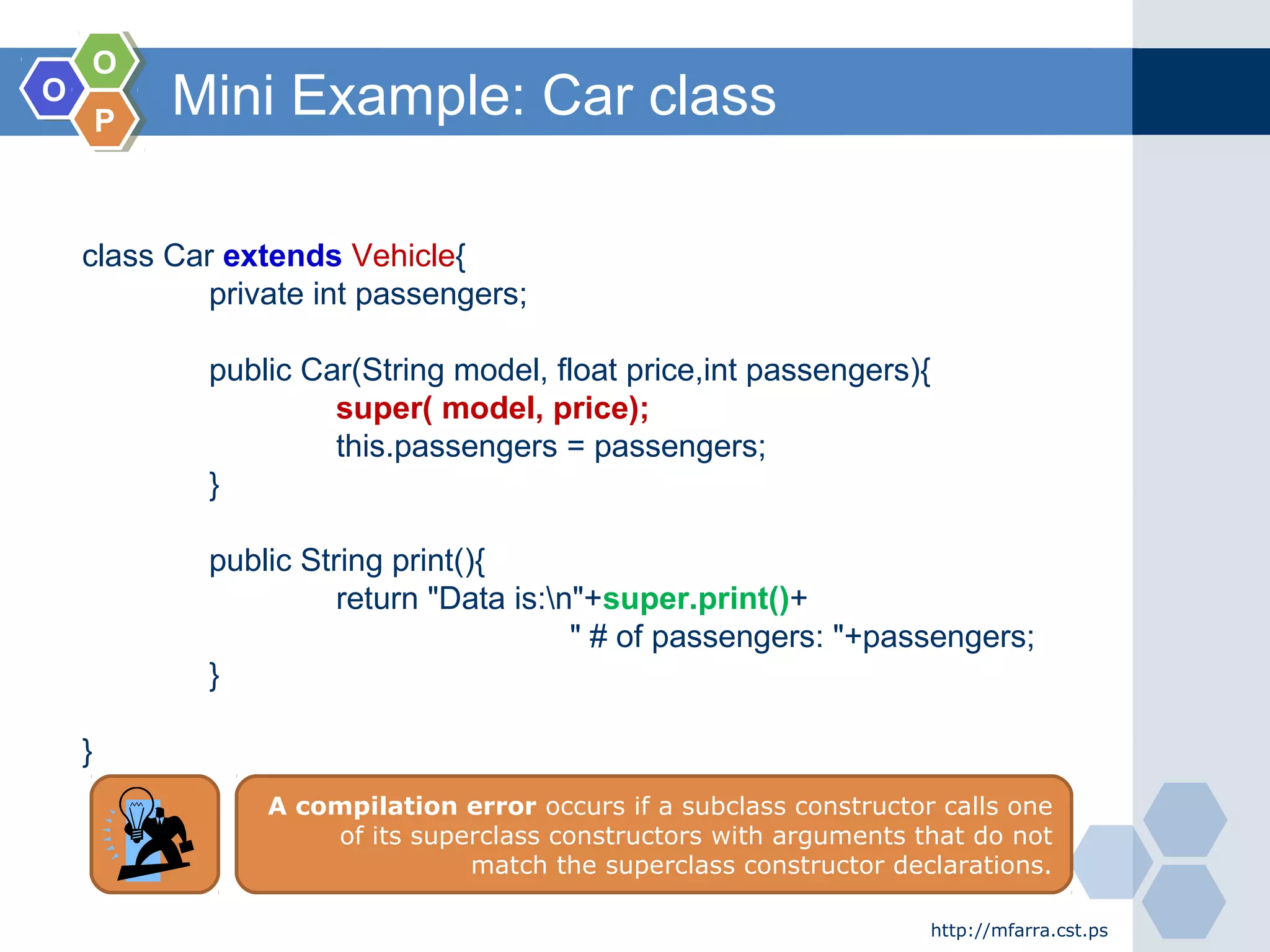 O O P

Mini Example: Car class

class Car extends Vehicle{
private int passengers;

public Car(String model, float price,int passengers){
super( model, price);
this.passengers = passengers;
}

public String print(){
return "Data is:\n"+super.print()+
" # of passengers: "+passengers;
}

}

A compilation error occurs if a subclass constructor calls one of its superclass constructors with arguments that do not match the superclass constructor declarations.

http://mfarra.cst.ps